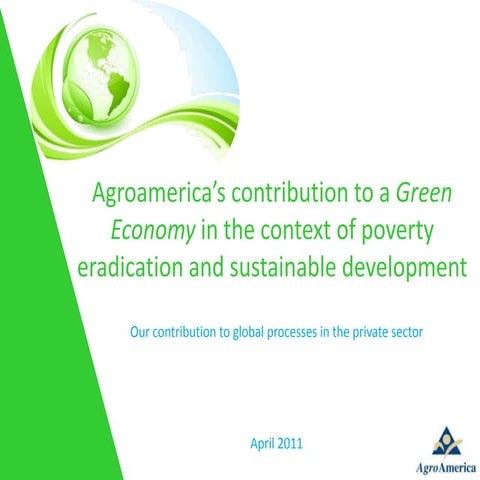 Agroamerica's contribution to a Green Economy in the context of poverty eradication and sustainable development

Our contribution to global processes in the private sector

April 2011

AgroAmerica